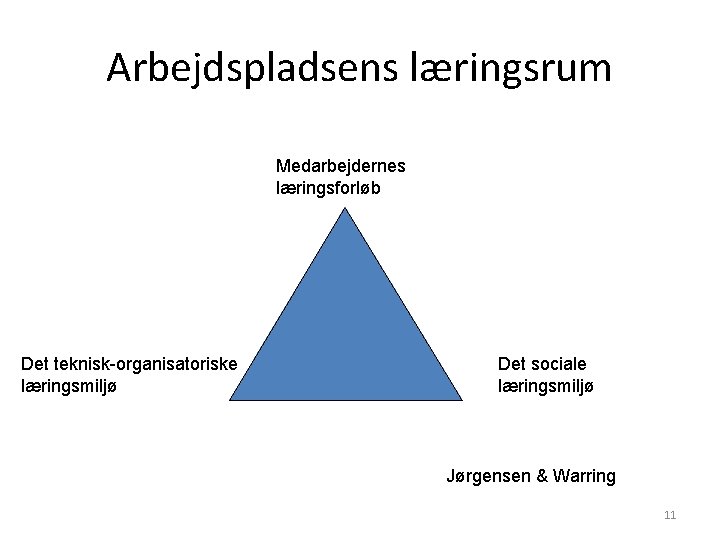 Arbejdspladsens læringsrum

Medarbejdernes
læringsforløb

Det teknisk-organisatoriske
læringsmiljø

Det sociale
læringsmiljø

Jørgensen & Warring

11